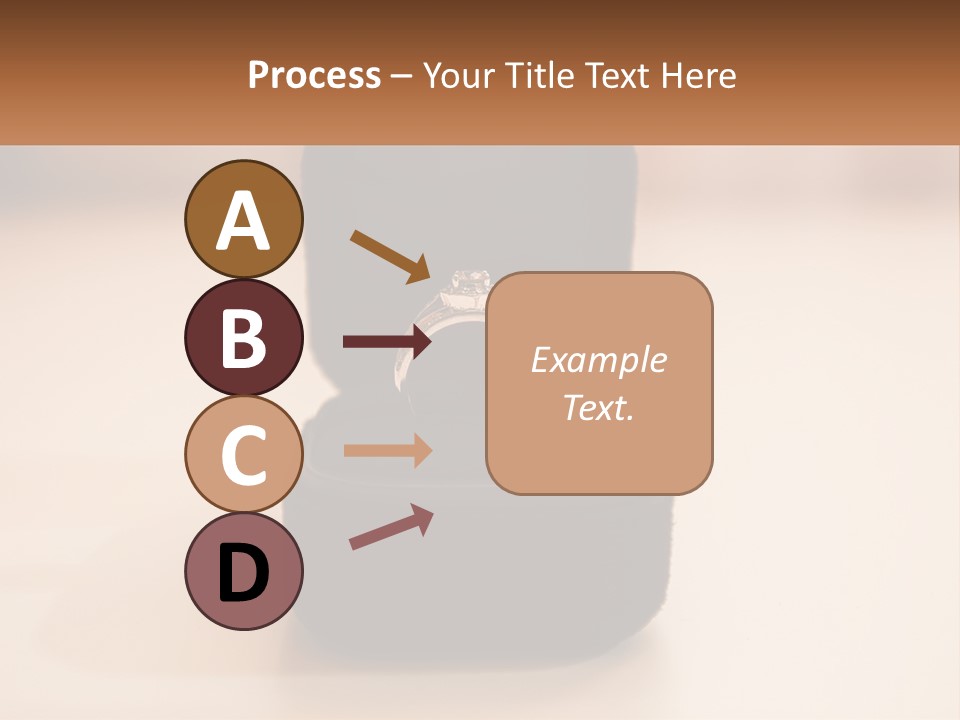 Process – Your Title Text Here

A

B

C

D

Example Text.